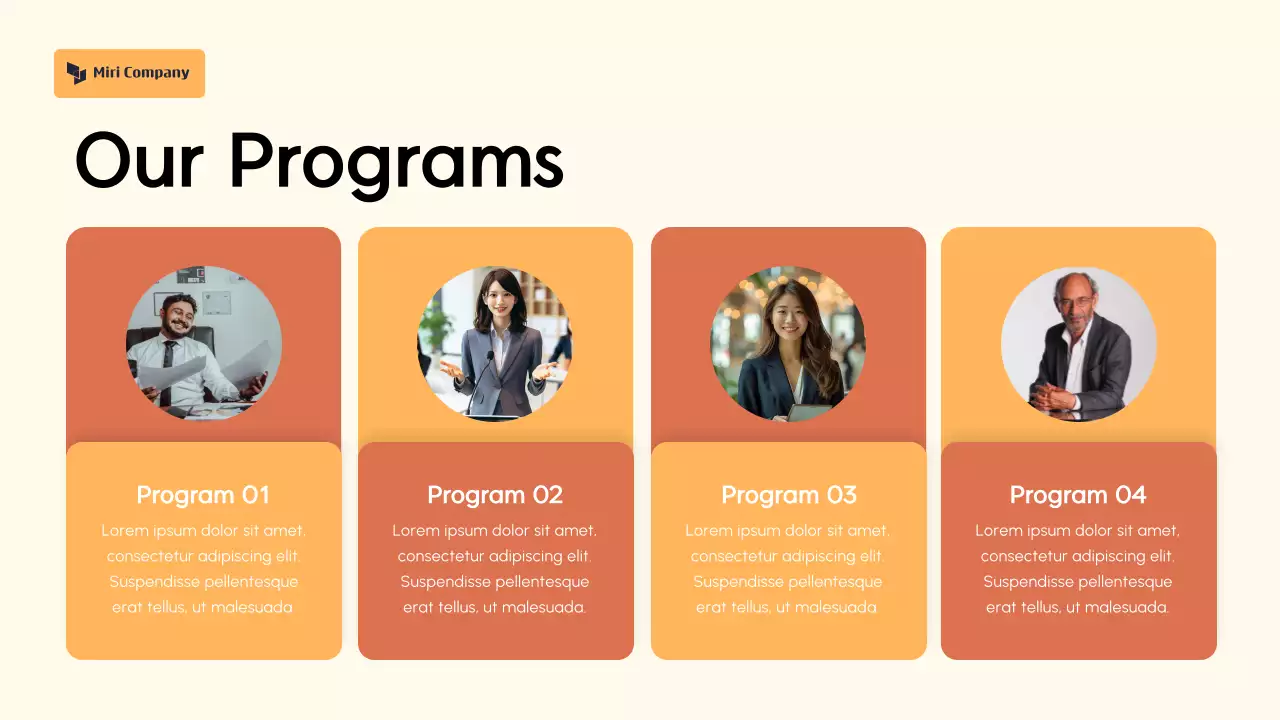 Miri Company

Our Programs

Program 01
Lorem ipsum dolor sit amet, consectetur adipiscing elit. Suspendisse pellentesque erat tellus, ut malesuada

Program 02
Lorem ipsum dolor sit amet, consectetur adipiscing elit. Suspendisse pellentesque erat tellus, ut malesuada.

Program 03
Lorem ipsum dolor sit amet, consectetur adipiscing elit. Suspendisse pellentesque erat tellus, ut malesuada

Program 04
Lorem ipsum dolor sit amet, consectetur adipiscing elit. Suspendisse pellentesque erat tellus, ut malesuada.